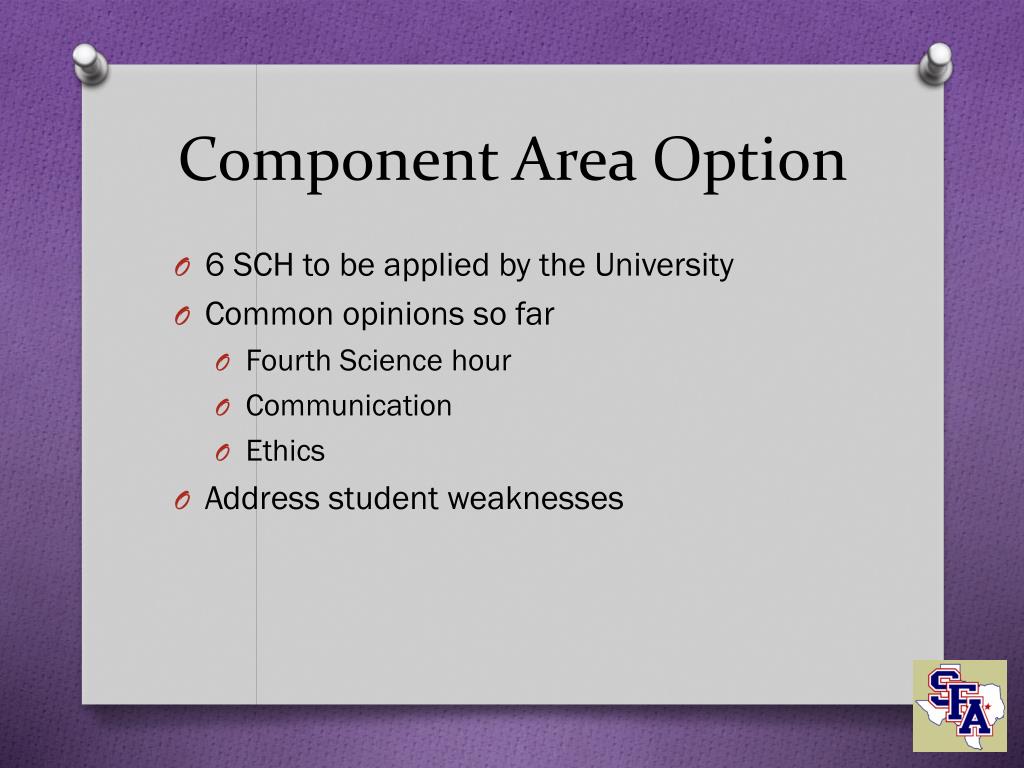 Component Area Option

O 6 SCH to be applied by the University
O Common opinions so far
O Fourth Science hour
O Communication
O Ethics
O Address student weaknesses

SFA